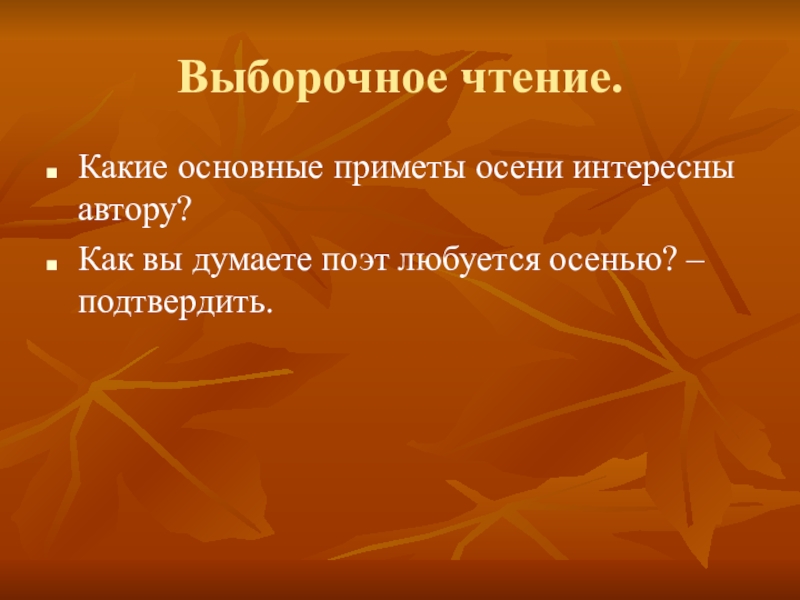 Выборочное чтение.

- Какие основные приметы осени интересны автору?
- Как вы думаете поэт любуется осенью? – подтвердить.